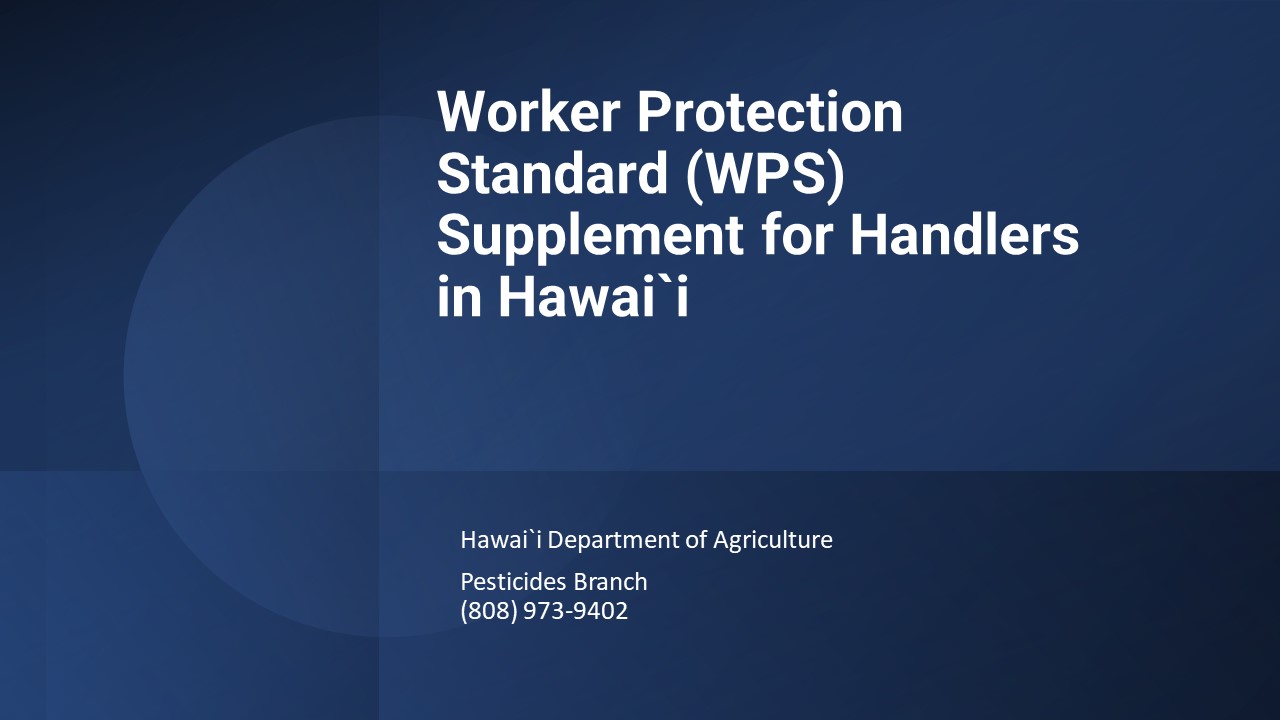 Worker Protection Standard (WPS) Supplement for Handlers in Hawai`i

Hawai`i Department of Agriculture

Pesticides Branch
(808) 973-9402